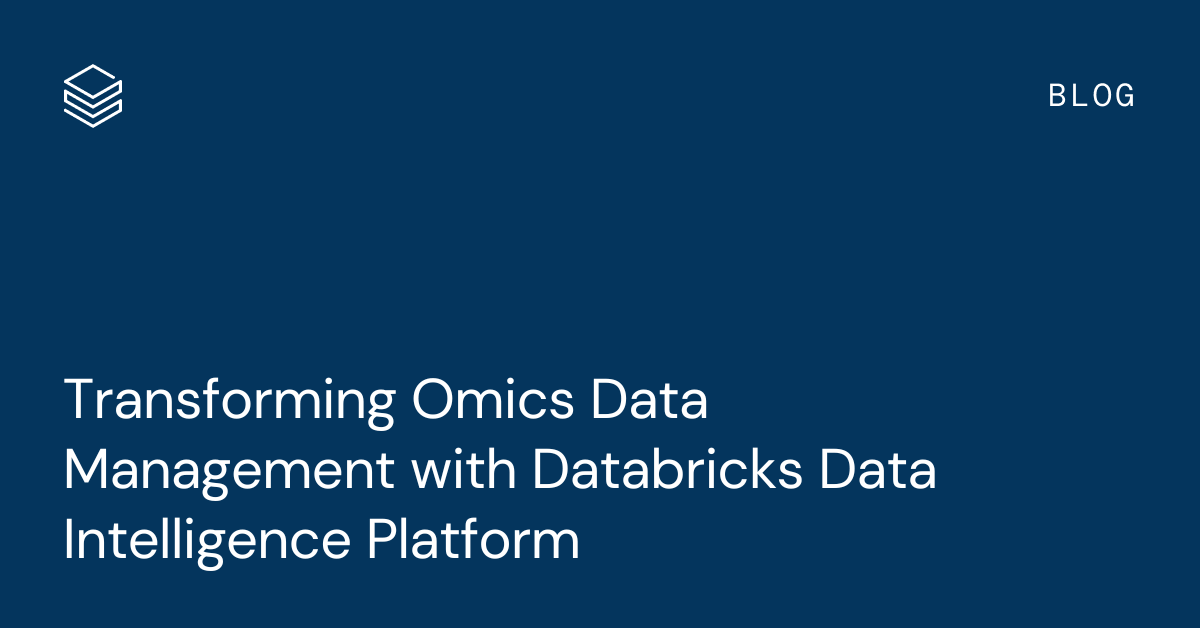 BLOG

Transforming Omics Data Management with Databricks Data Intelligence Platform